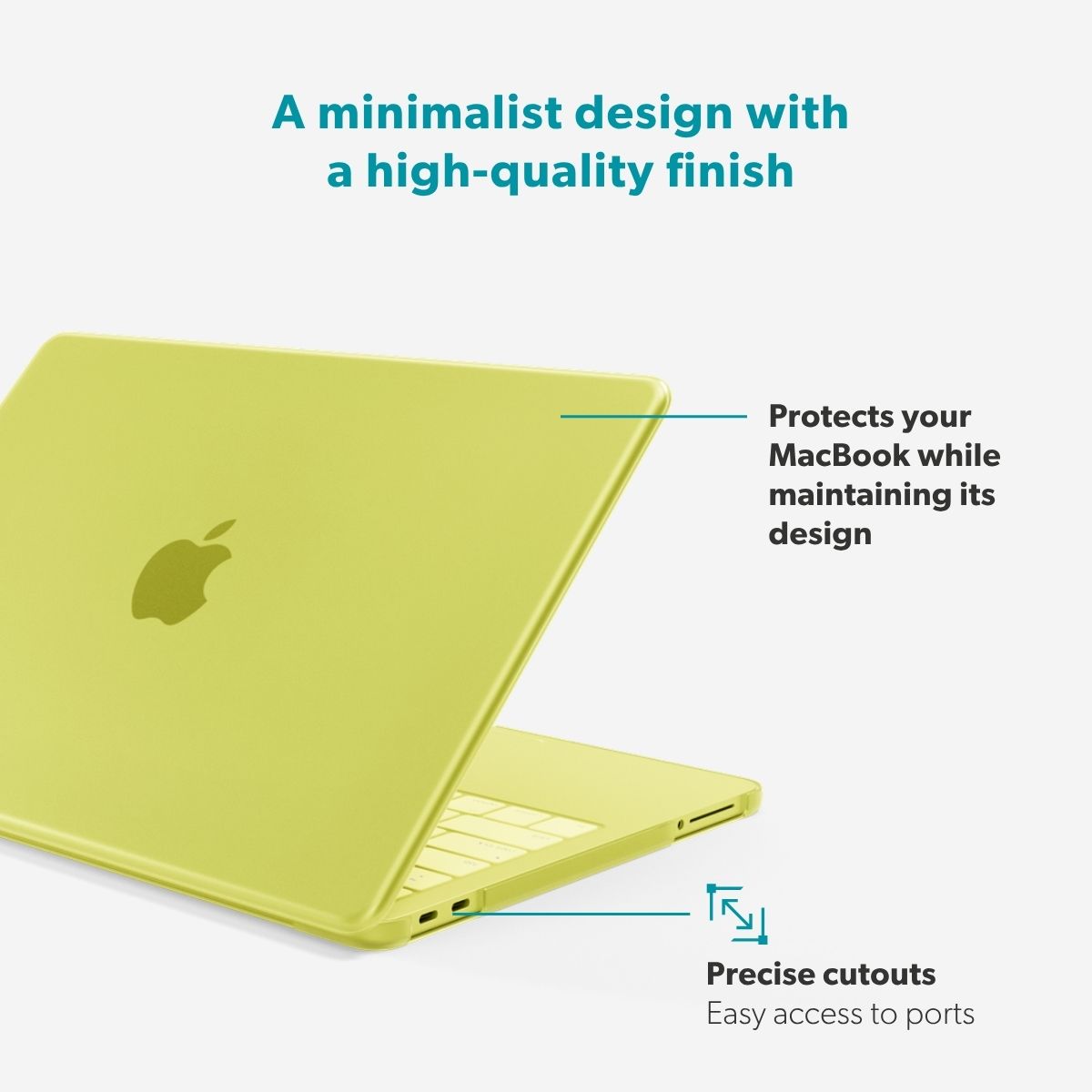 A minimalist design with a high-quality finish

Protects your MacBook while maintaining its design

Precise cutouts
Easy access to ports